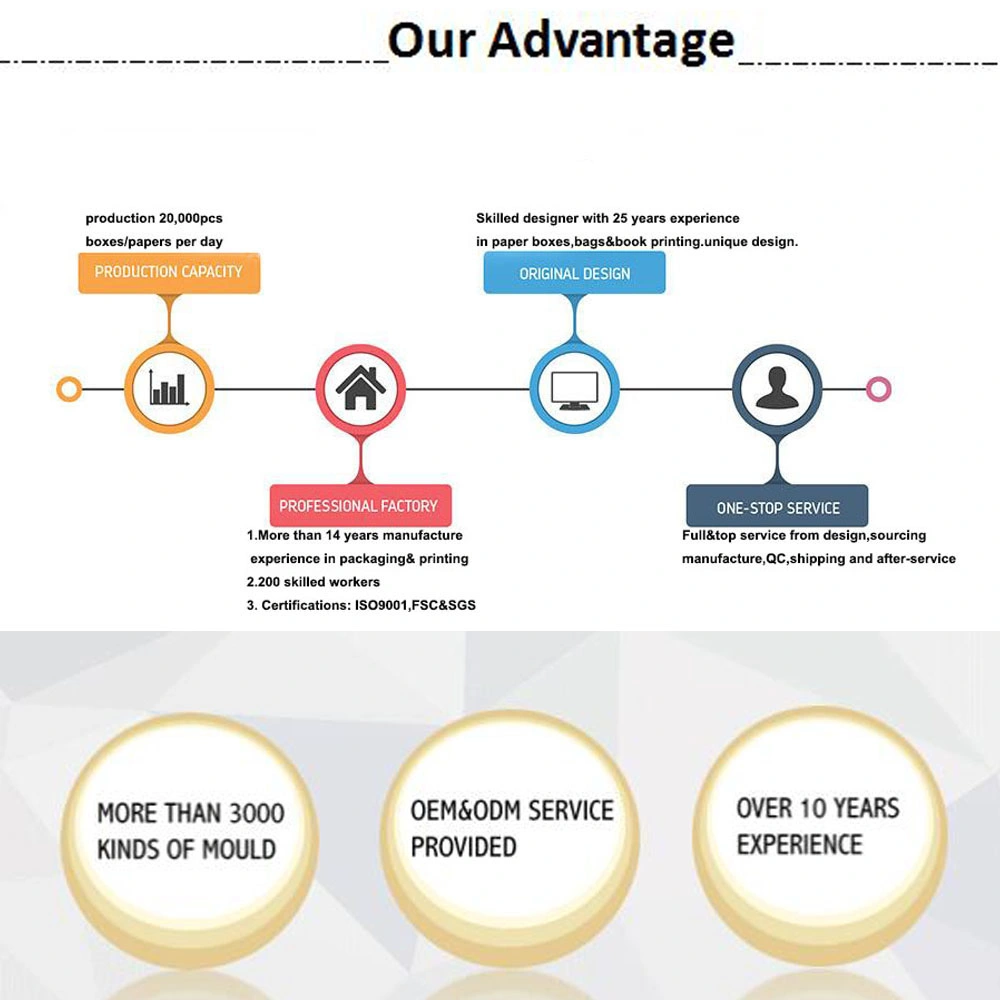 Our Advantage

production 20,000pcs
boxes/papers per day

PRODUCTION CAPACITY

Skilled designer with 25 years experience
in paper boxes,bags&book printing.unique design.

ORIGINAL DESIGN

PROFESSIONAL FACTORY

1.More than 14 years manufacture experience in packaging& printing
2.200 skilled workers
3. Certifications: ISO9001,FSC&SGS

ONE-STOP SERVICE

Full&top service from design,sourcing manufacture,QC,shipping and after-service

MORE THAN 3000 KINDS OF MOULD

OEM&ODM SERVICE PROVIDED

OVER 10 YEARS EXPERIENCE